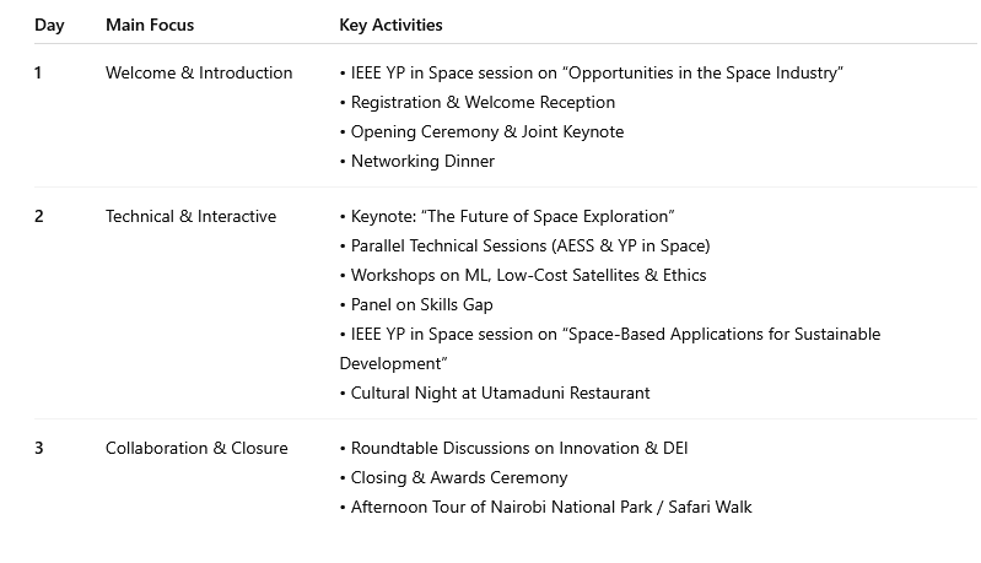 | Day | Main Focus | Key Activities |
|---|---|---|
| 1 | Welcome & Introduction | • IEEE YP in Space session on “Opportunities in the Space Industry” • Registration & Welcome Reception • Opening Ceremony & Joint Keynote • Networking Dinner |
| 2 | Technical & Interactive | • Keynote: “The Future of Space Exploration” • Parallel Technical Sessions (AESS & YP in Space) • Workshops on ML, Low-Cost Satellites & Ethics • Panel on Skills Gap • IEEE YP in Space session on “Space-Based Applications for Sustainable Development” • Cultural Night at Utamaduni Restaurant |
| 3 | Collaboration & Closure | • Roundtable Discussions on Innovation & DEI • Closing & Awards Ceremony • Afternoon Tour of Nairobi National Park / Safari Walk |